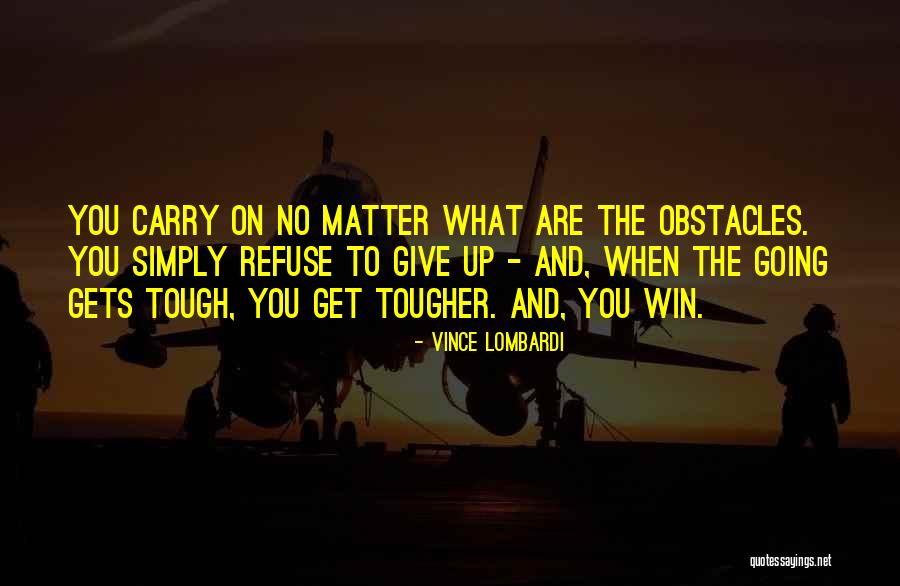 YOU CARRY ON NO MATTER WHAT ARE THE OBSTACLES. YOU SIMPLY REFUSE TO GIVE UP - AND, WHEN THE GOING GETS TOUGH, YOU GET TOUGHER. AND, YOU WIN.

- VINCE LOMBARDI

quotessayings.net